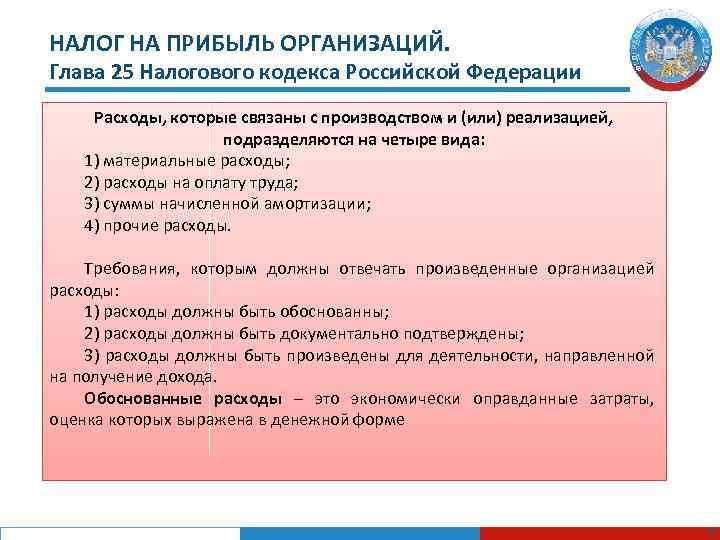 НАЛОГ НА ПРИБЫЛЬ ОРГАНИЗАЦИЙ.
Глава 25 Налогового кодекса Российской Федерации

Расходы, которые связаны с производством и (или) реализацией, подразделяются на четыре вида:
1) материальные расходы;
2) расходы на оплату труда;
3) суммы начисленной амортизации;
4) прочие расходы.

Требования, которым должны отвечать произведенные организацией расходы:
1) расходы должны быть обоснованны;
2) расходы должны быть документально подтверждены;
3) расходы должны быть произведены для деятельности, направленной на получение дохода.
Обоснованные расходы – это экономически оправданные затраты, оценка которых выражена в денежной форме